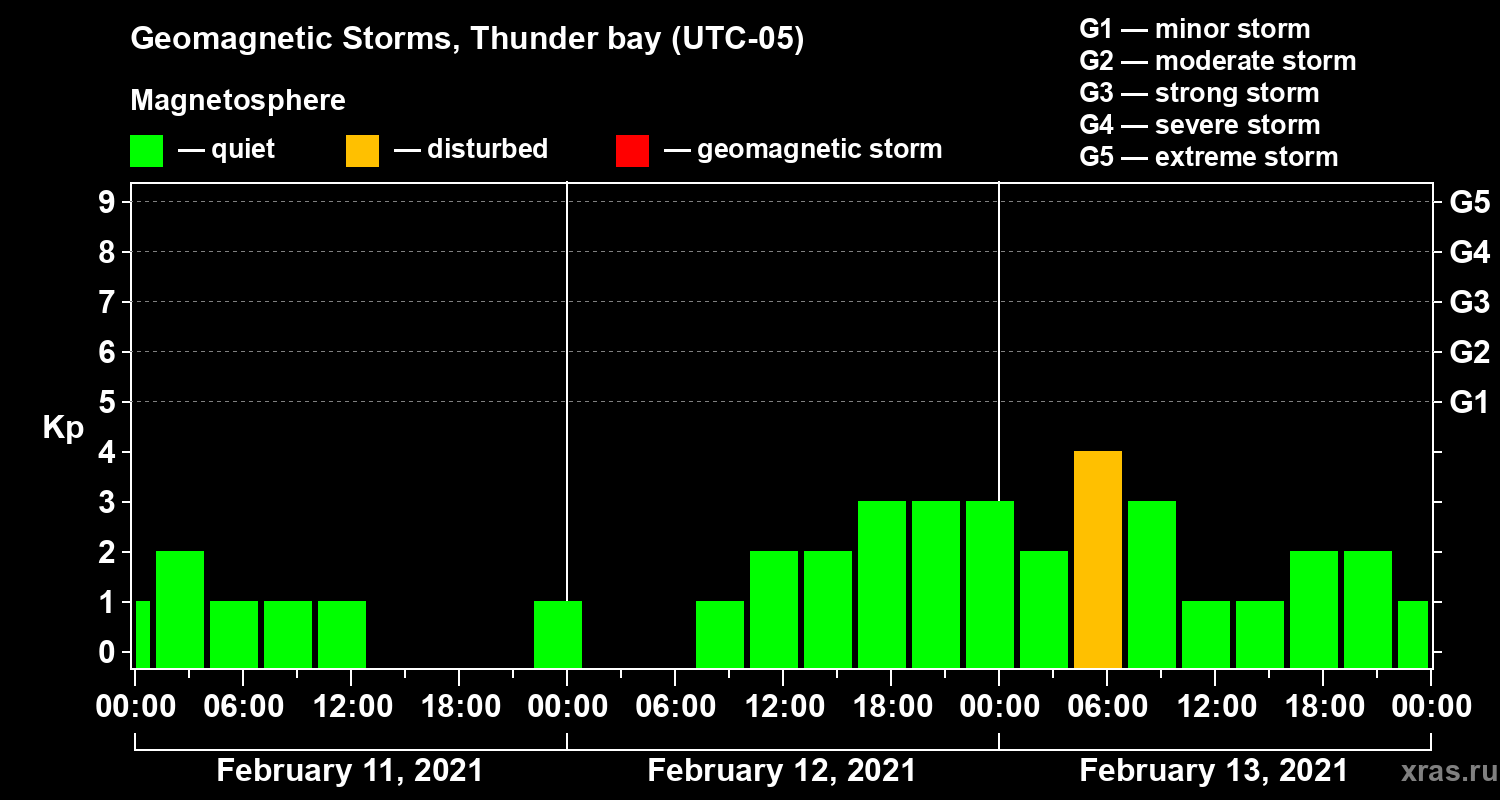 Geomagnetic Storms, Thunder bay (UTC-05)

Magnetosphere

— quiet — disturbed — geomagnetic storm

G1 — minor storm
G2 — moderate storm
G3 — strong storm
G4 — severe storm
G5 — extreme storm

Kp

9 8 7 6 5 4 3 2 1 0

G5 G4 G3 G2 G1

00:00 06:00 12:00 18:00 00:00 06:00 12:00 18:00 00:00 06:00 12:00 18:00 00:00

February 11, 2021 February 12, 2021 February 13, 2021

xras.ru